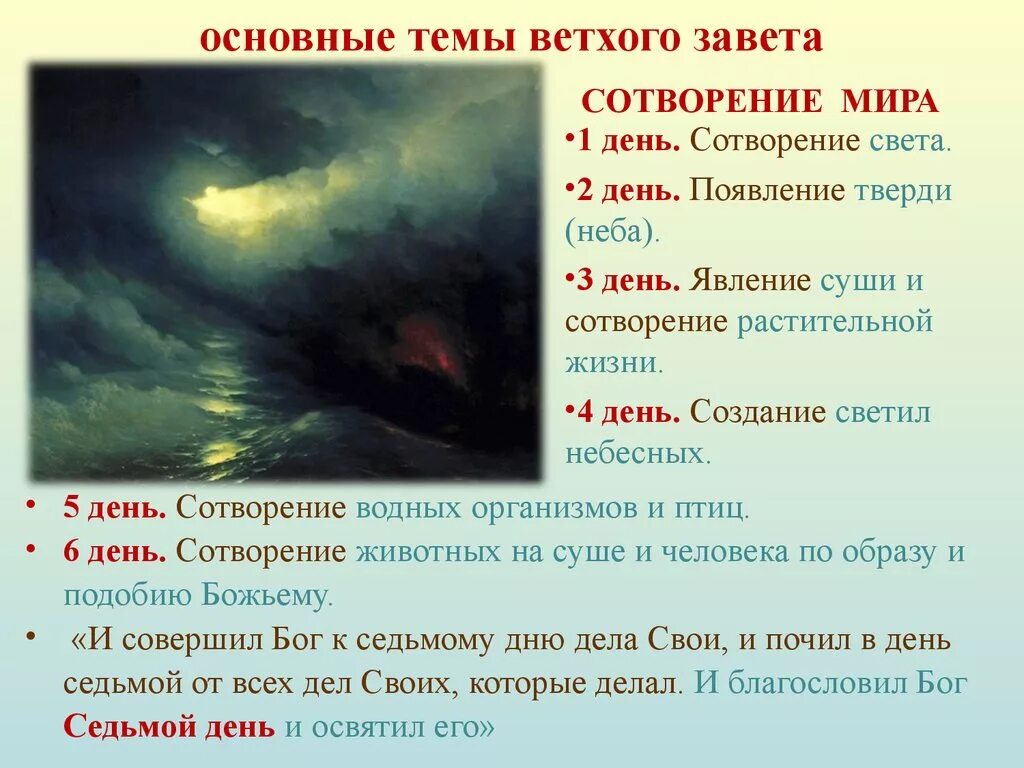 основные темы ветхого завета

СОТВОРЕНИЕ МИРА

•1 день. Сотворение света.

•2 день. Появление тверди (неба).

•3 день. Явление суши и сотворение растительной жизни.

•4 день. Создание светил небесных.

• 5 день. Сотворение водных организмов и птиц.

• 6 день. Сотворение животных на суше и человека по образу и подобию Божьему.

• «И совершил Бог к седьмому дню дела Свои, и почил в день седьмой от всех дел Своих, которые делал. И благословил Бог Седьмой день и освятил его»